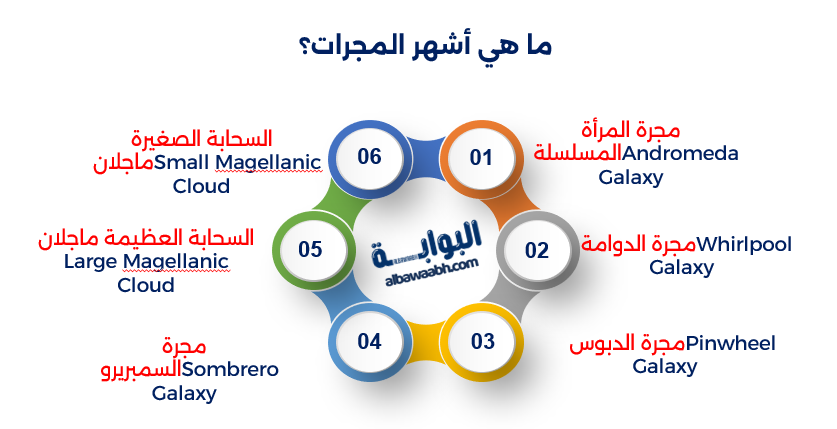 ما هي أشهر المجرات؟

01
مجرة المرأة المسلسلة Andromeda Galaxy

02
مجرة الدوامة Whirlpool Galaxy

03
مجرة الدبوس Pinwheel Galaxy

04
مجرة السمبريرو Sombrero Galaxy

05
السحابة العظيمة ماجلان Large Magellanic Cloud

06
السحابة الصغيرة ماجلان Small Magellanic Cloud

البوابة
albawaabh.com